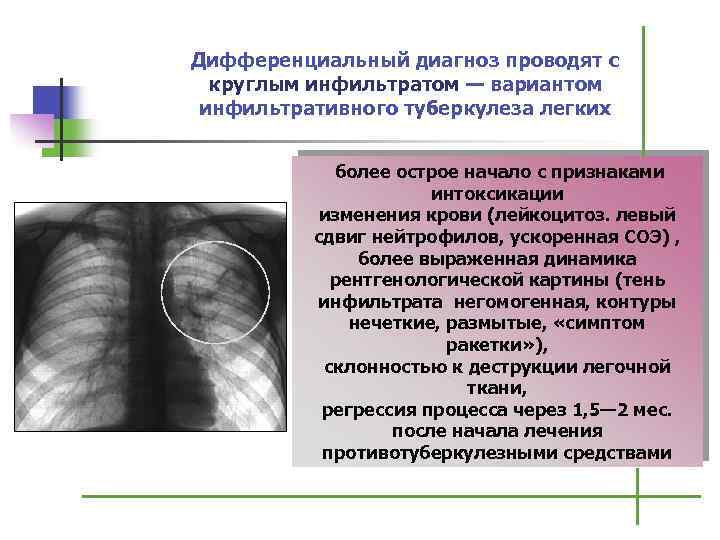 Дифференциальный диагноз проводят с круглым инфильтратом — вариантом инфильтративного туберкулеза легких

более острое начало с признаками интоксикации
изменения крови (лейкоцитоз. левый сдвиг нейтрофилов, ускоренная СОЭ) ,
более выраженная динамика рентгенологической картины (тень инфильтрата негомогенная, контуры нечеткие, размытые, «симптом ракетки»),
склонностью к деструкции легочной ткани,
регрессия процесса через 1,5—2 мес. после начала лечения противотуберкулезными средствами